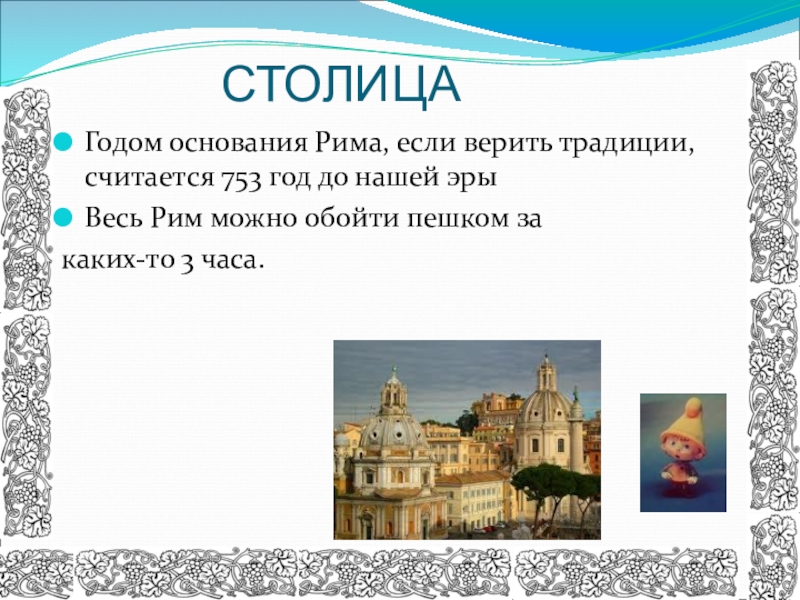 СТОЛИЦА

Годом основания Рима, если верить традиции, считается 753 год до нашей эры

Весь Рим можно обойти пешком за

каких-то 3 часа.